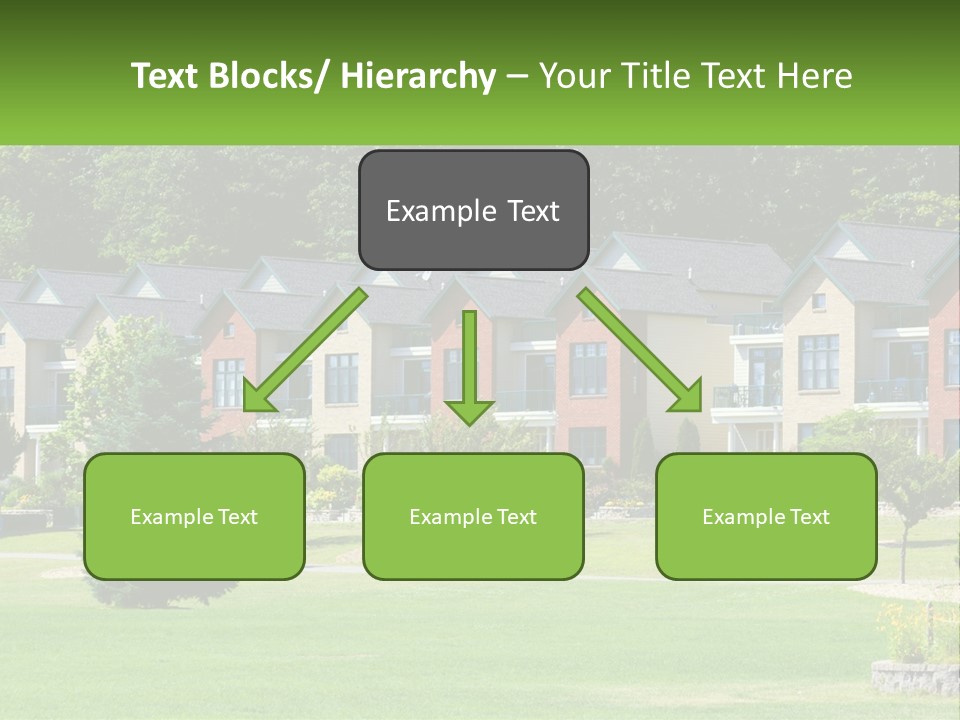 Text Blocks/ Hierarchy – Your Title Text Here

Example Text

Example Text

Example Text

Example Text